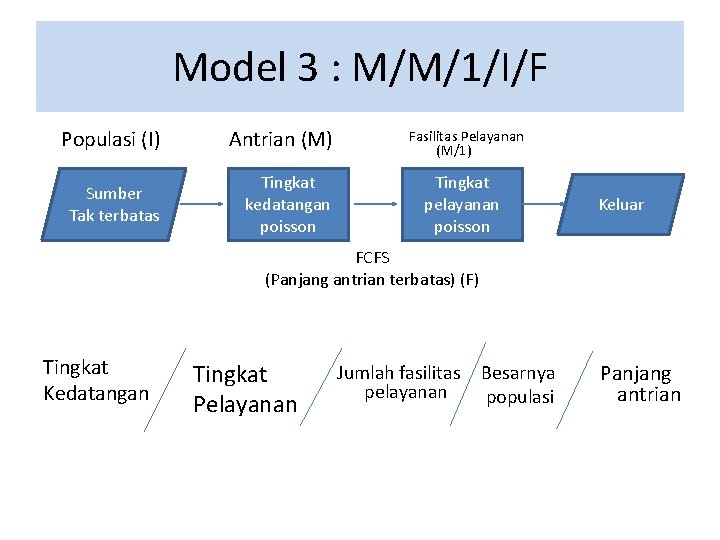 Model 3 : M/M/1/I/F

Populasi (I)

Antrian (M)

Fasilitas Pelayanan (M/1)

Sumber Tak terbatas

Tingkat kedatangan poisson

Tingkat pelayanan poisson

Keluar

FCFS
(Panjang antrian terbatas) (F)

Tingkat Kedatangan

Tingkat Pelayanan

Jumlah fasilitas pelayanan

Besarnya populasi

Panjang antrian